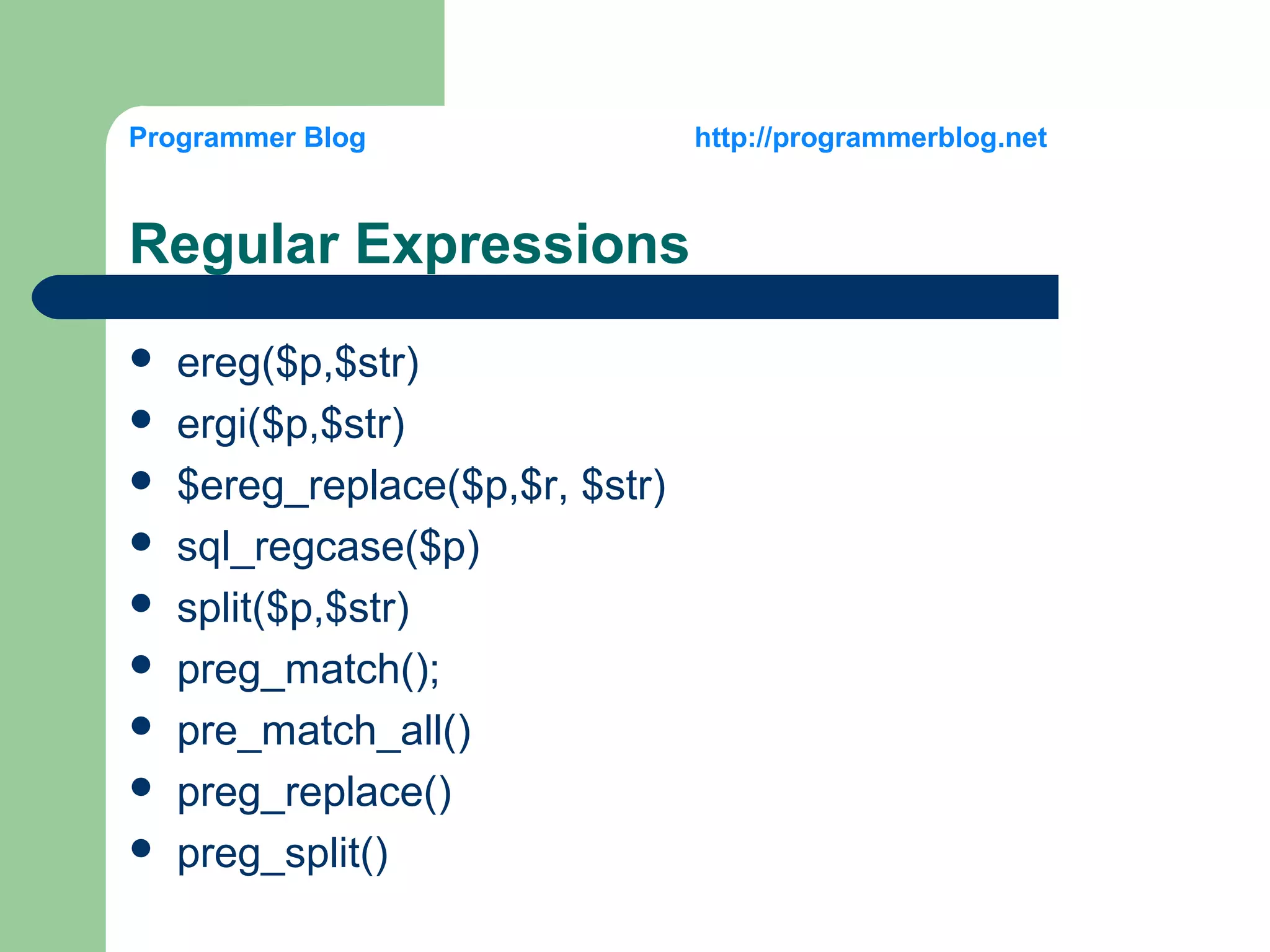 Programmer Blog http://programmerblog.net

Regular Expressions

- ereg(\$p,\$str)
- ergi(\$p,\$str)
- \$ereg_replace(\$p,\$r, \$str)
- sql_regcase(\$p)
- split(\$p,\$str)
- preg_match();
- pre_match_all()
- preg_replace()
- preg_split()